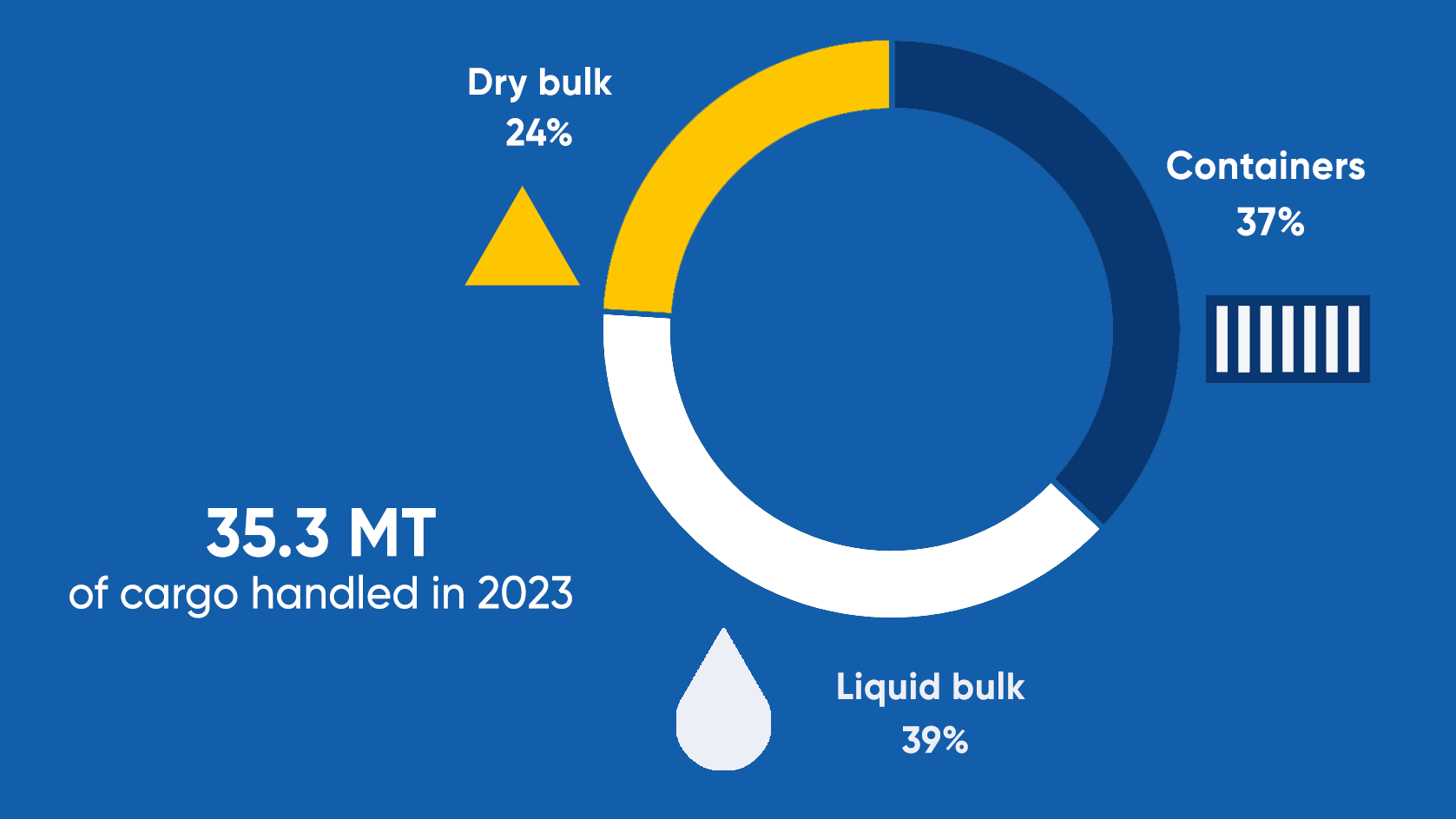 Dry bulk
24%

Containers
37%

35.3 MT
of cargo handled in 2023

Liquid bulk
39%